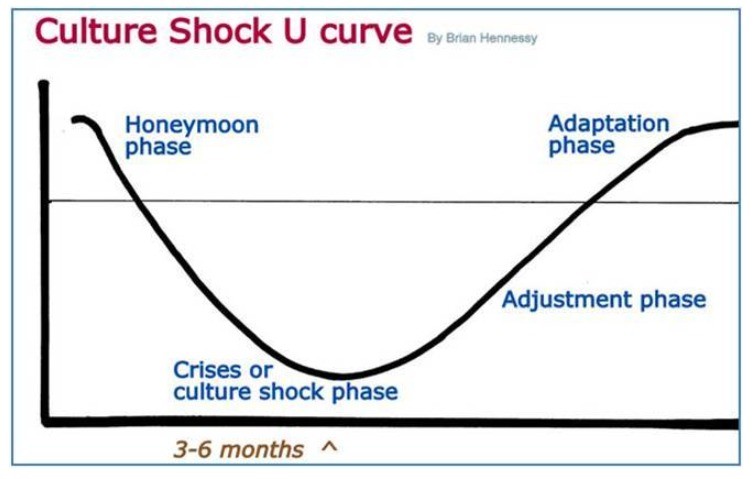 Culture Shock U curve By Brian Hennessy

Honeymoon phase

Adaptation phase

Adjustment phase

Crises or culture shock phase

3-6 months ^